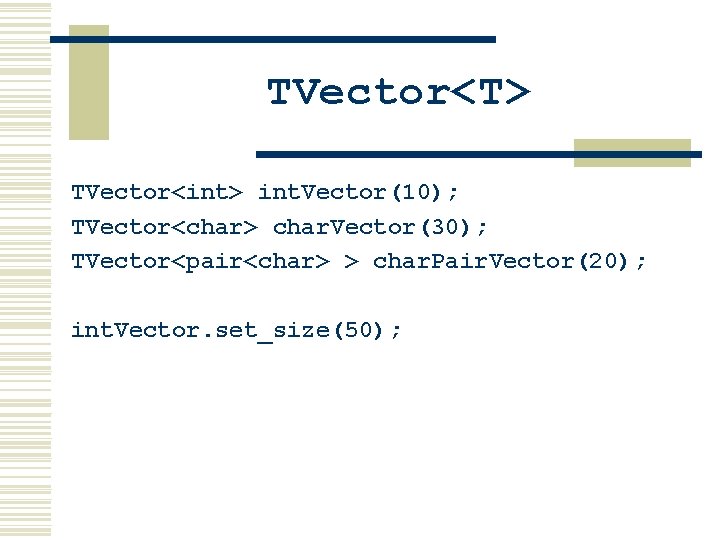 TVector<T>

TVector<int> intVector(10);
TVector<char> charVector(30);
TVector<pair<char> > charPairVector(20);

intVector.set_size(50);